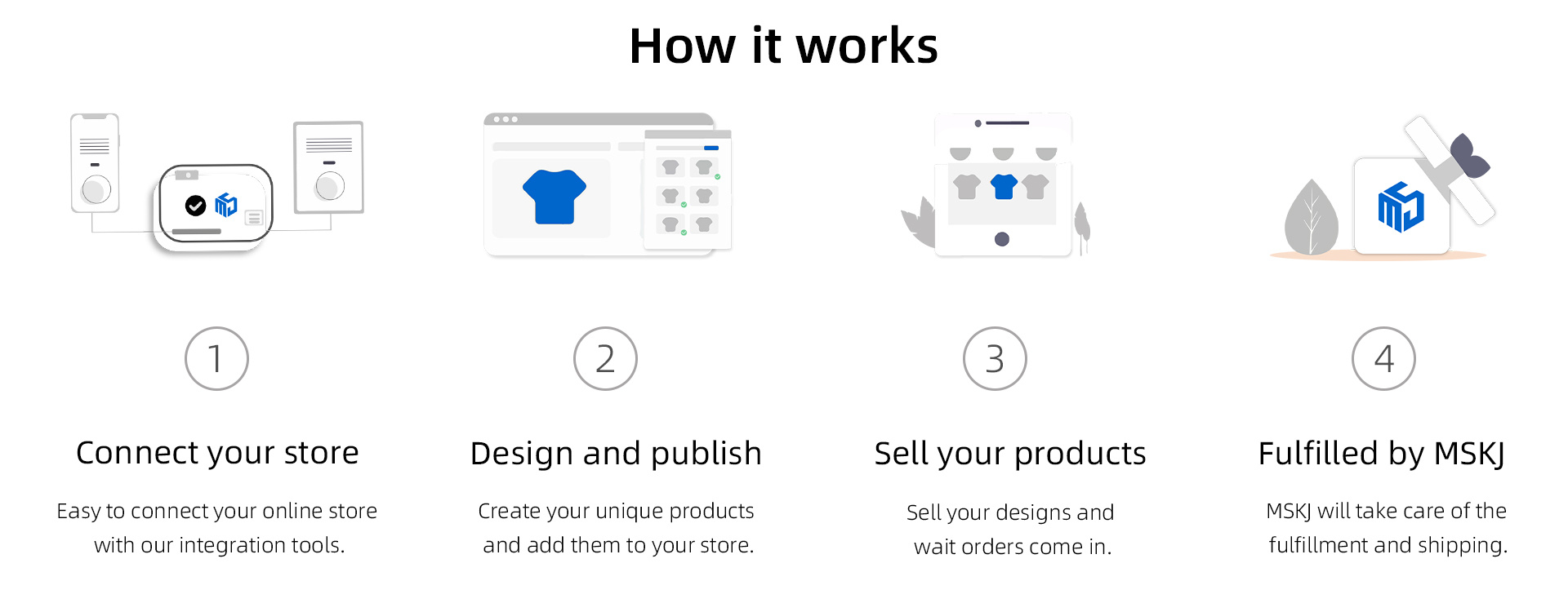 How it works

1

Connect your store

Easy to connect your online store with our integration tools.

2

Design and publish

Create your unique products and add them to your store.

3

Sell your products

Sell your designs and wait orders come in.

4

Fulfilled by MSKJ

MSKJ will take care of the fulfillment and shipping.